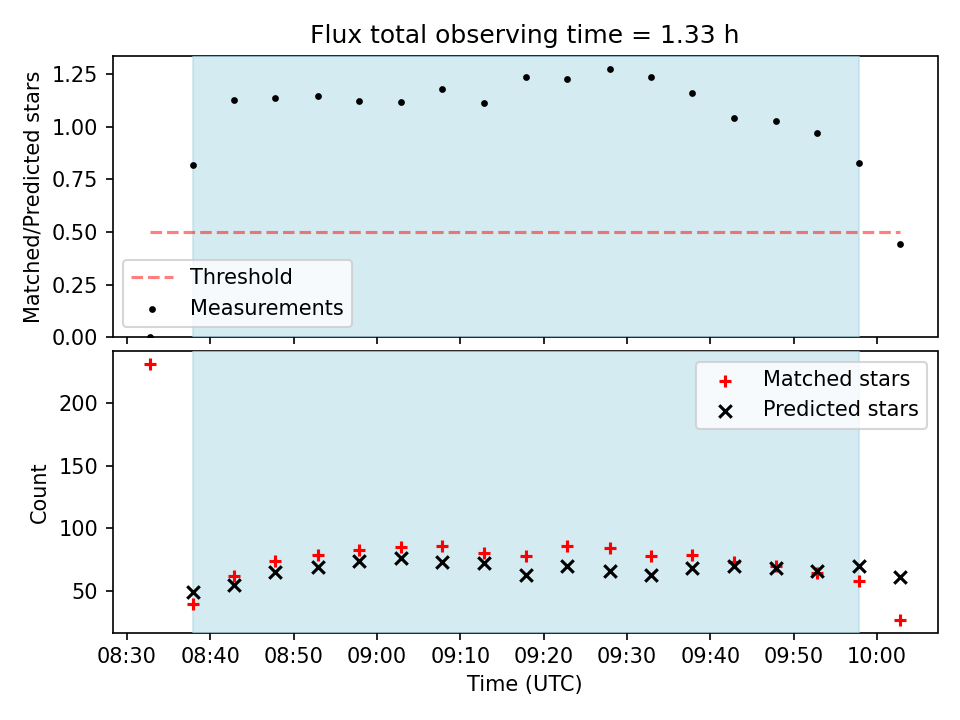 Flux total observing time = 1.33 h

Matched/Predicted stars

1.25
1.00
0.75
0.50
0.25
0.00

Threshold
Measurements

Count

200
150
100
50

Matched stars
Predicted stars

08:30 08:40 08:50 09:00 09:10 09:20 09:30 09:40 09:50 10:00

Time (UTC)